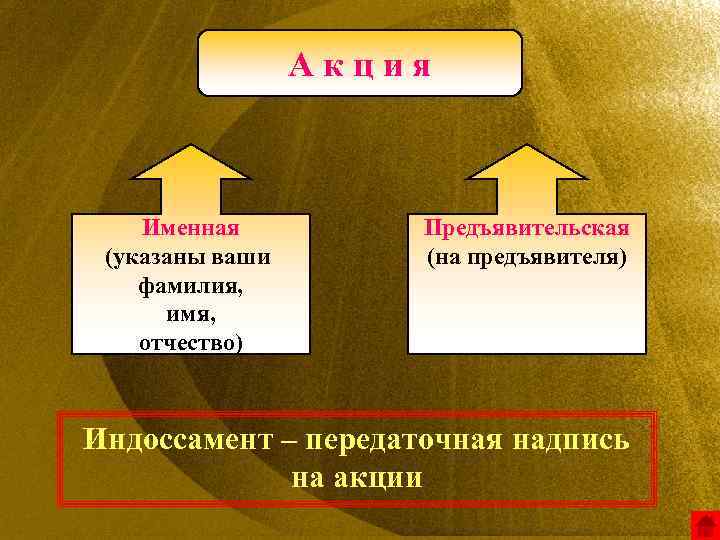 Акция

Именная
(указаны ваши фамилия, имя, отчество)

Предъявительская
(на предъявителя)

Индоссамент – передаточная надпись на акции